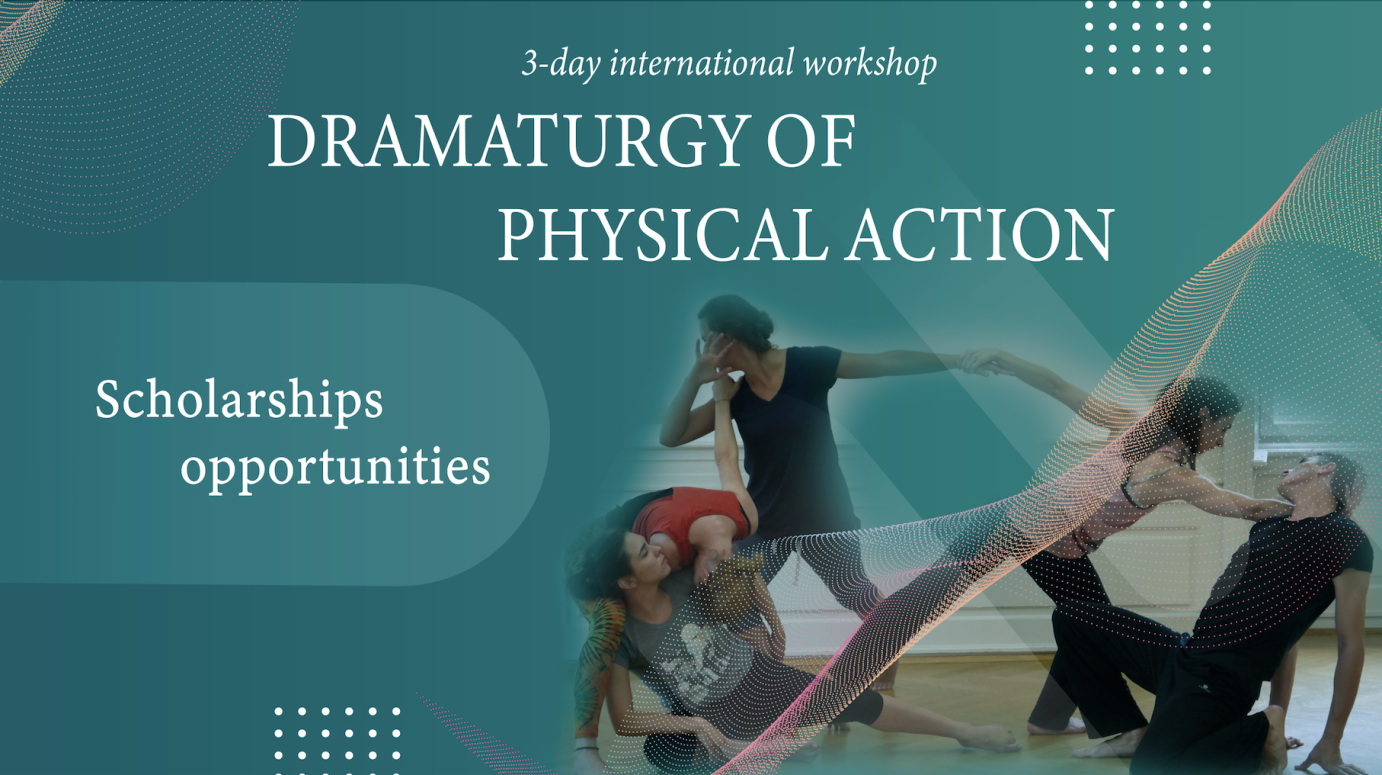 3-day international workshop

DRAMATURGY OF PHYSICAL ACTION

Scholarships opportunities